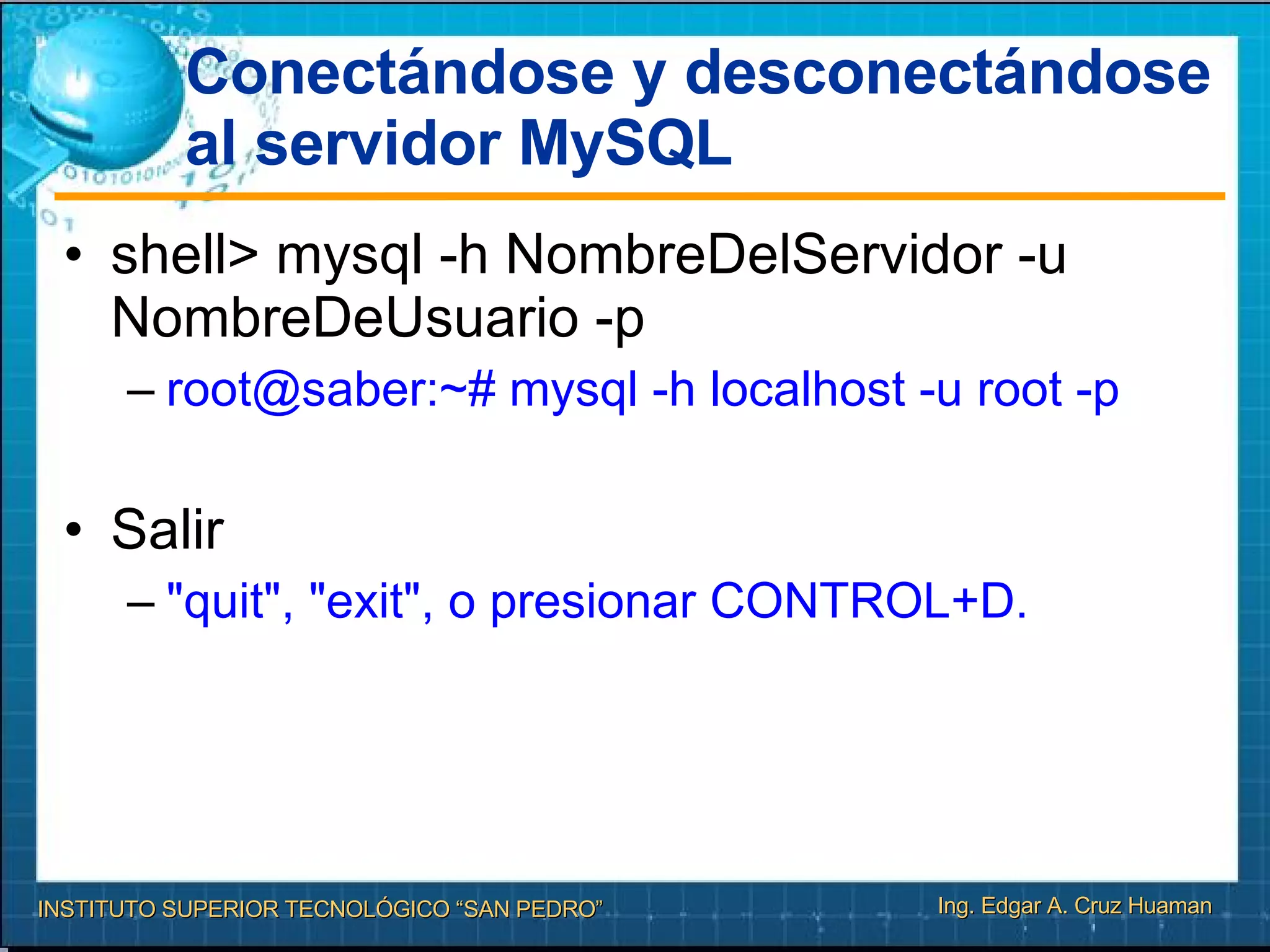 Conectándose y desconectándose al servidor MySQL

• shell> mysql -h NombreDelServidor -u NombreDeUsuario -p
– root@saber:~# mysql -h localhost -u root -p

• Salir
– "quit", "exit", o presionar CONTROL+D.

INSTITUTO SUPERIOR TECNOLÓGICO “SAN PEDRO”
Ing. Edgar A. Cruz Huaman